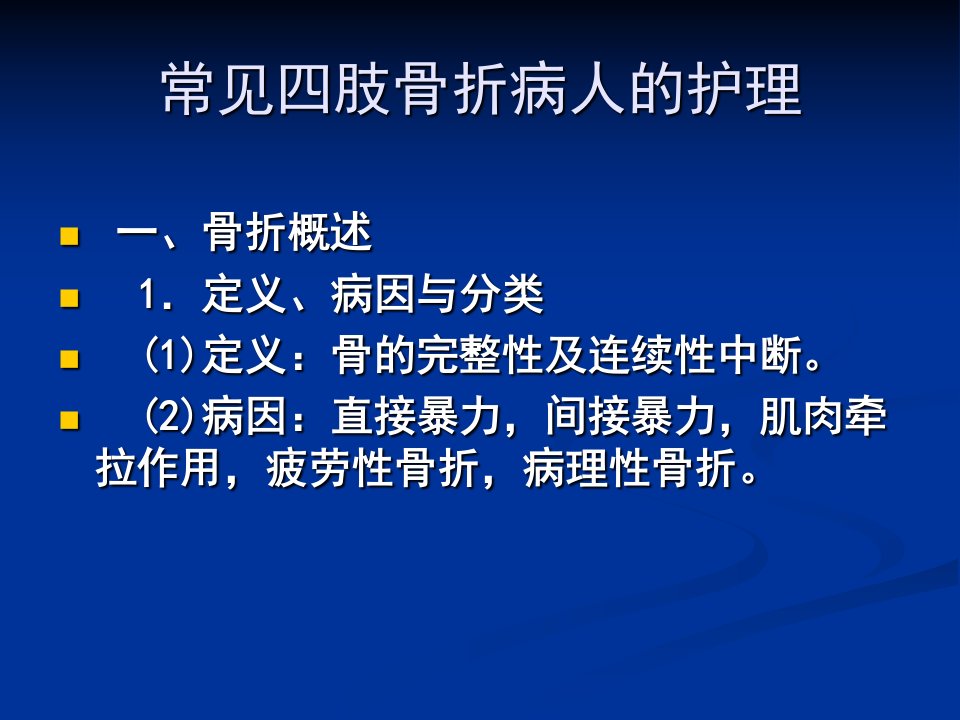 常见四肢骨折病人的护理

一、骨折概述

1．定义、病因与分类

(1)定义：骨的完整性及连续性中断。

(2)病因：直接暴力，间接暴力，肌肉牵拉作用，疲劳性骨折，病理性骨折。